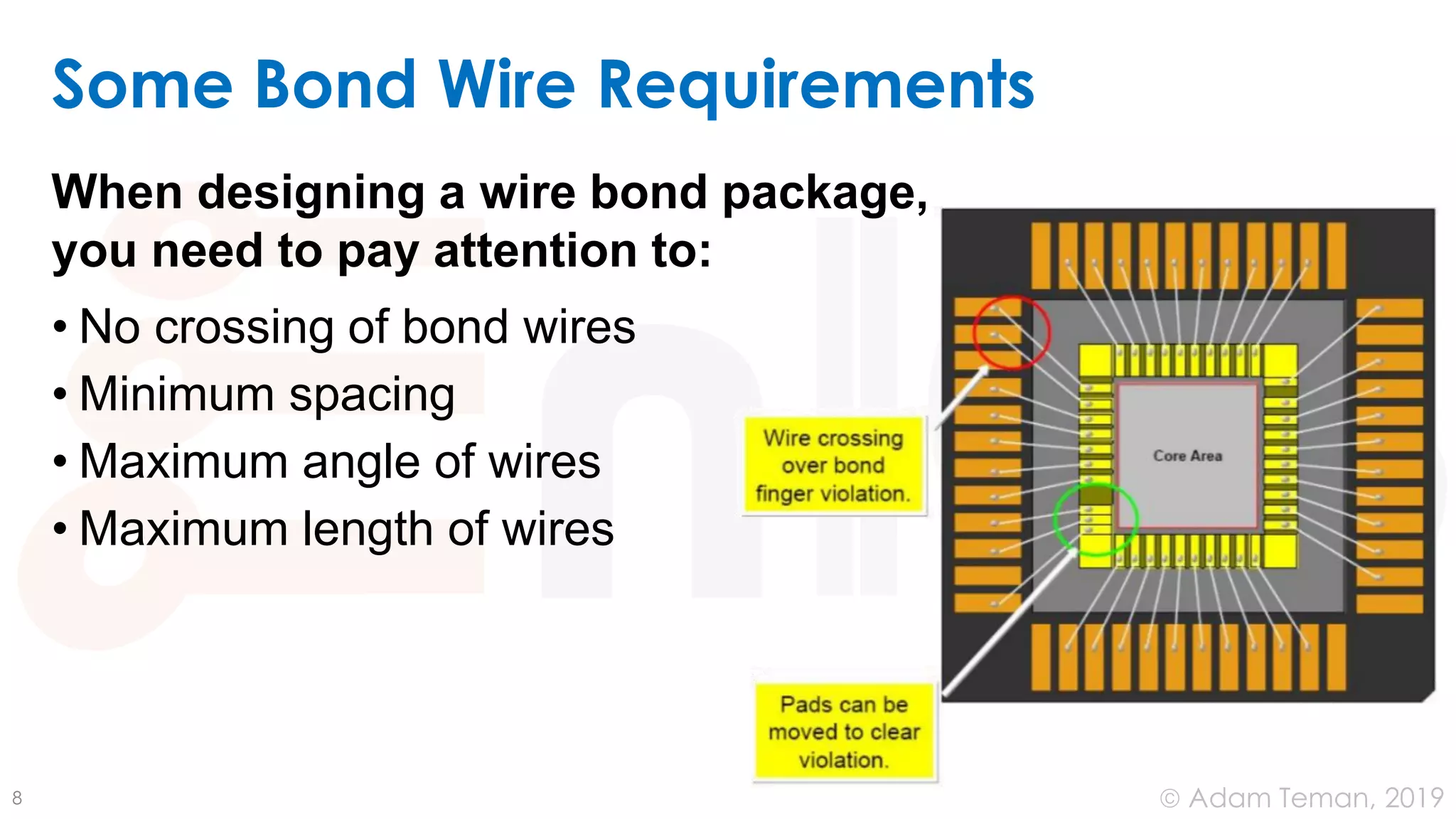 Some Bond Wire Requirements

When designing a wire bond package, you need to pay attention to:

• No crossing of bond wires
• Minimum spacing
• Maximum angle of wires
• Maximum length of wires

Wire crossing over bond finger violation.

Core Area

Pads can be moved to clear violation.

8

© Adam Teman, 2019